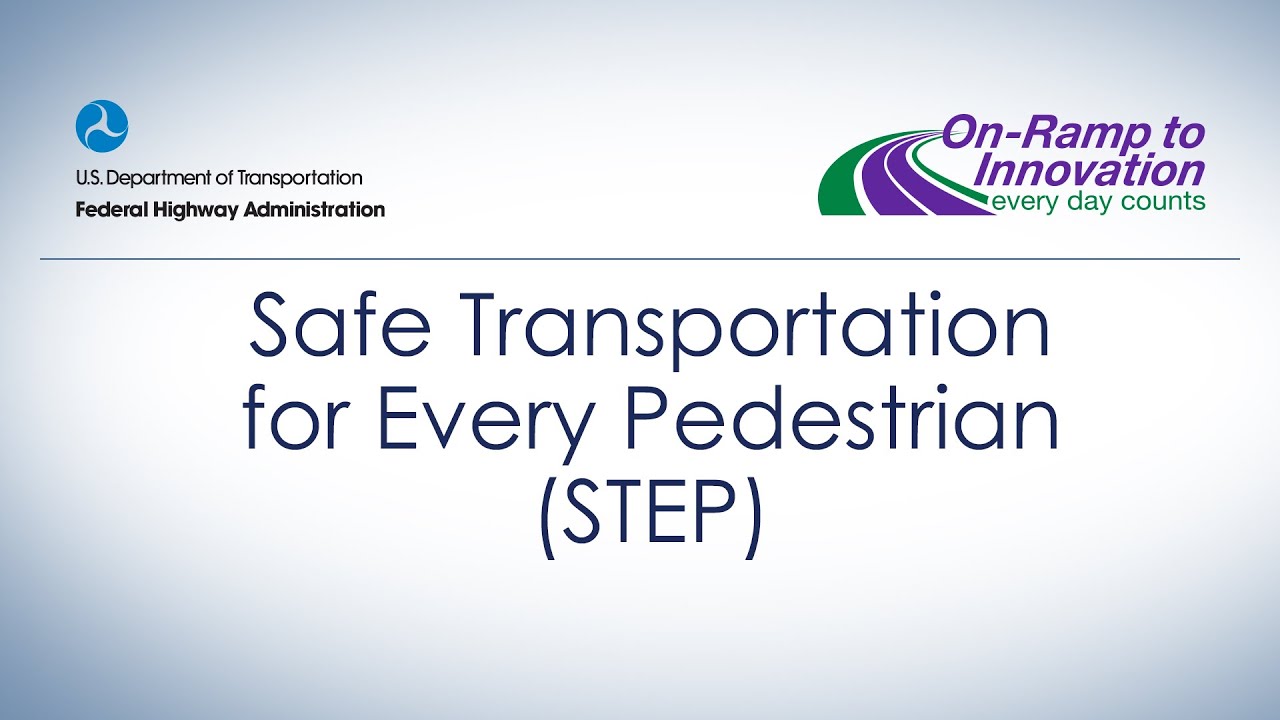 U.S. Department of Transportation
Federal Highway Administration

On-Ramp to Innovation
every day counts

Safe Transportation for Every Pedestrian (STEP)